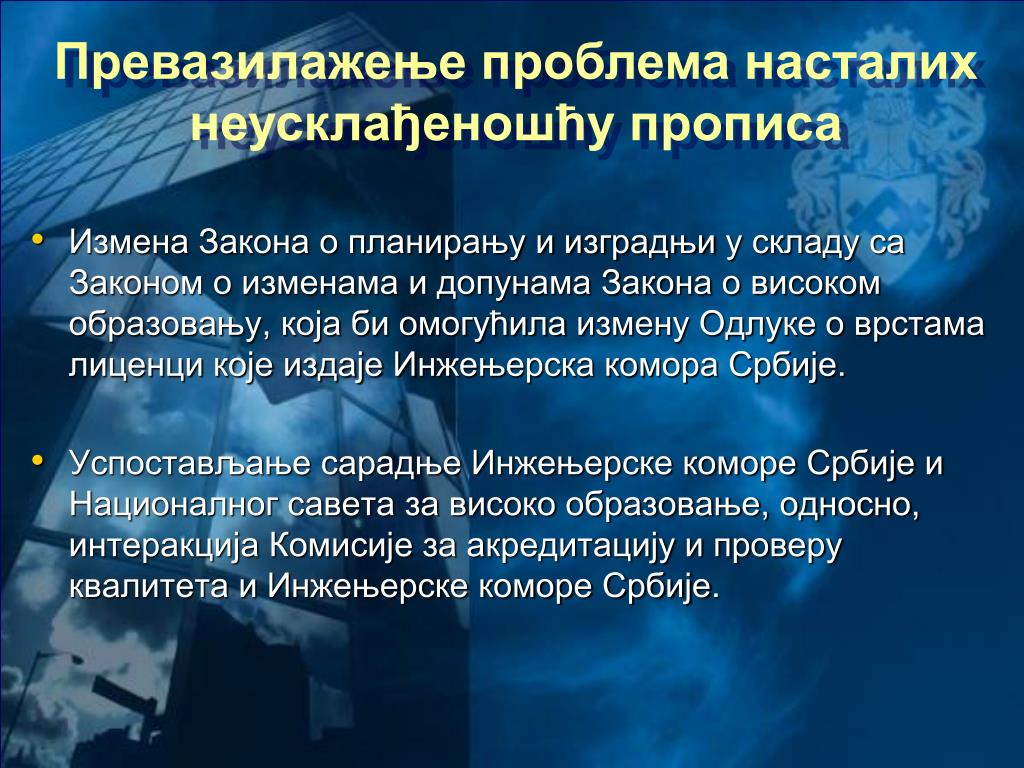 Превазилажење проблема насталих неусклађеношћу прописа

• Измена Закона о планирању и изградњи у складу са Законом о изменама и допунама Закона о високом образовању, која би омогућила измену Одлуке о врстама лиценци које издаје Инжењерска комора Србије.

• Успостављање сарадње Инжењерске коморе Србије и Националног савета за високо образовање, односно, интеракција Комисије за акредитацију и проверу квалитета и Инжењерске коморе Србије.